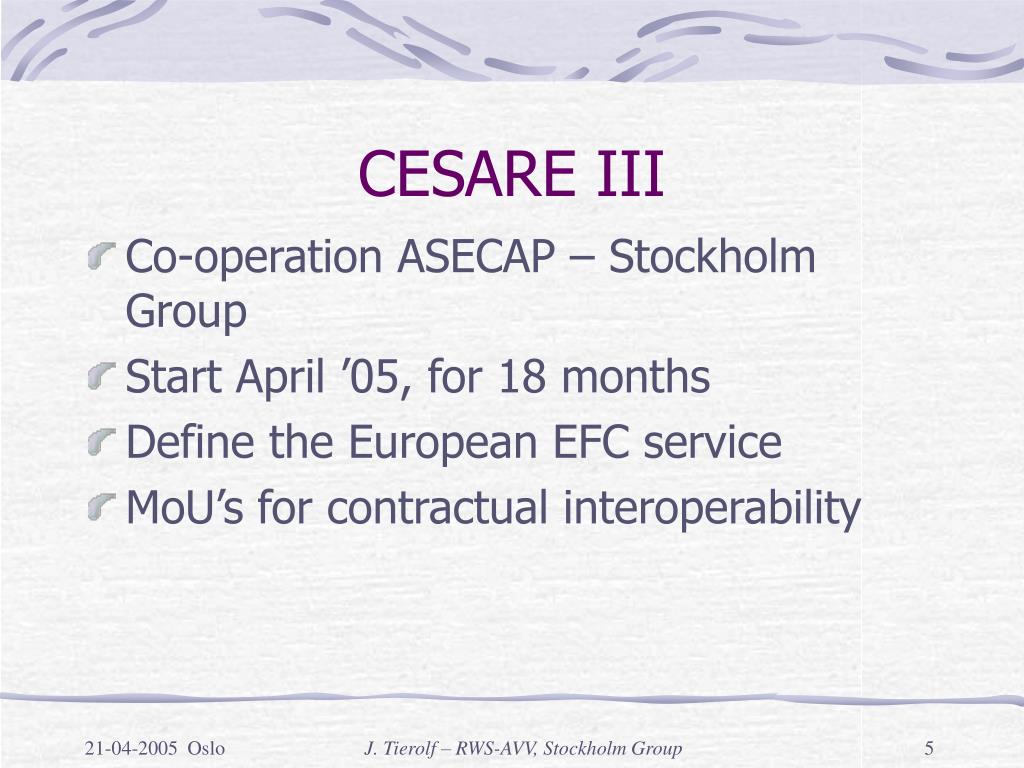 CESARE III

Co-operation ASECAP – Stockholm Group

Start April ’05, for 18 months

Define the European EFC service

MoU’s for contractual interoperability

21-04-2005 Oslo

J. Tierolf – RWS-AVV, Stockholm Group

5